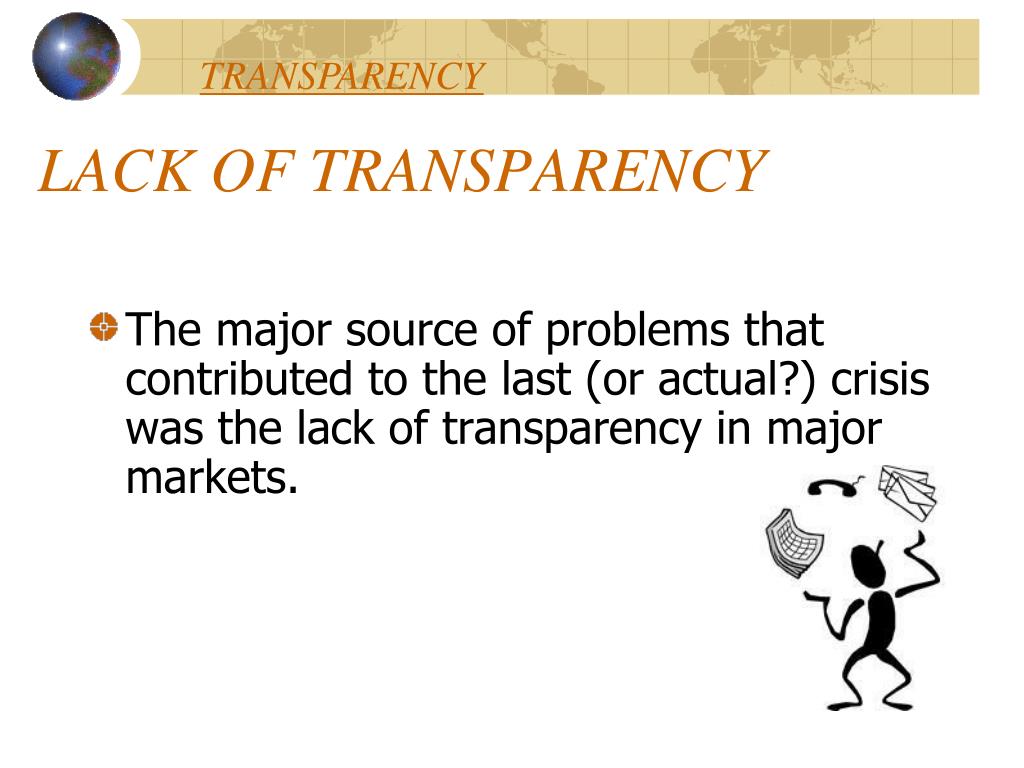 TRANSPARENCY

LACK OF TRANSPARENCY

The major source of problems that contributed to the last (or actual?) crisis was the lack of transparency in major markets.